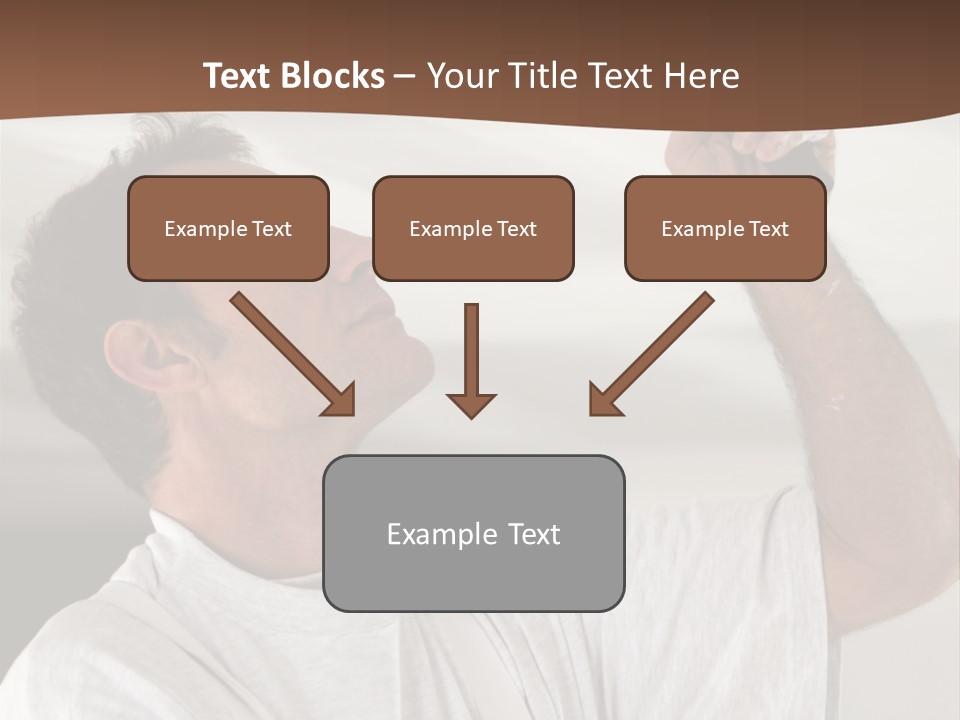 Text Blocks – Your Title Text Here

Example Text

Example Text

Example Text

Example Text